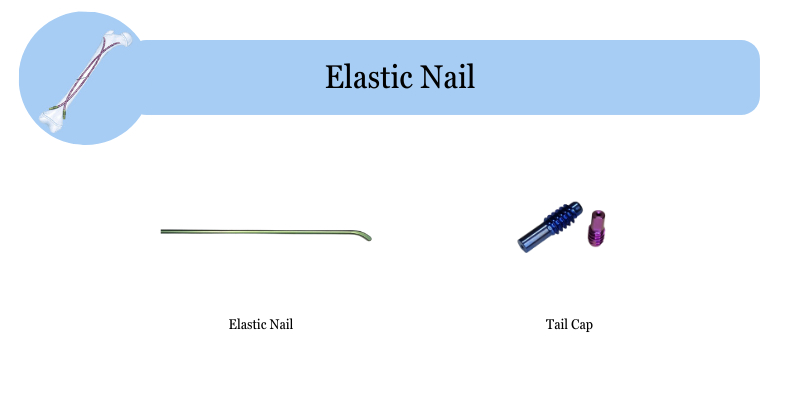 Elastic Nail

Elastic Nail

Tail Cap